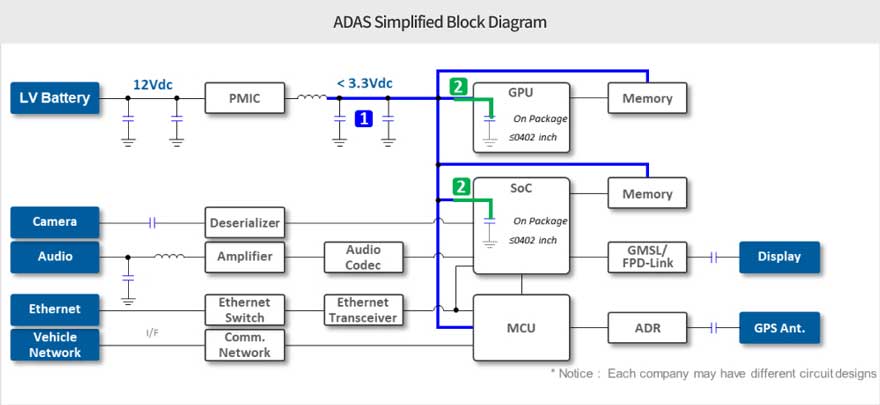 ADAS Simplified Block Diagram

LV Battery

12Vdc

PMIC

< 3.3Vdc

1

2

GPU

On Package

≤0402 inch

Memory

2

SoC

On Package

≤0402 inch

Memory

Camera

Deserializer

Audio

Amplifier

Audio Codec

GMSL/ FPD-Link

Display

Ethernet

Ethernet Switch

Ethernet Transceiver

MCU

ADR

GPS Ant.

Vehicle Network

I/F

Comm. Network

* Notice : Each company may have different circuit designs